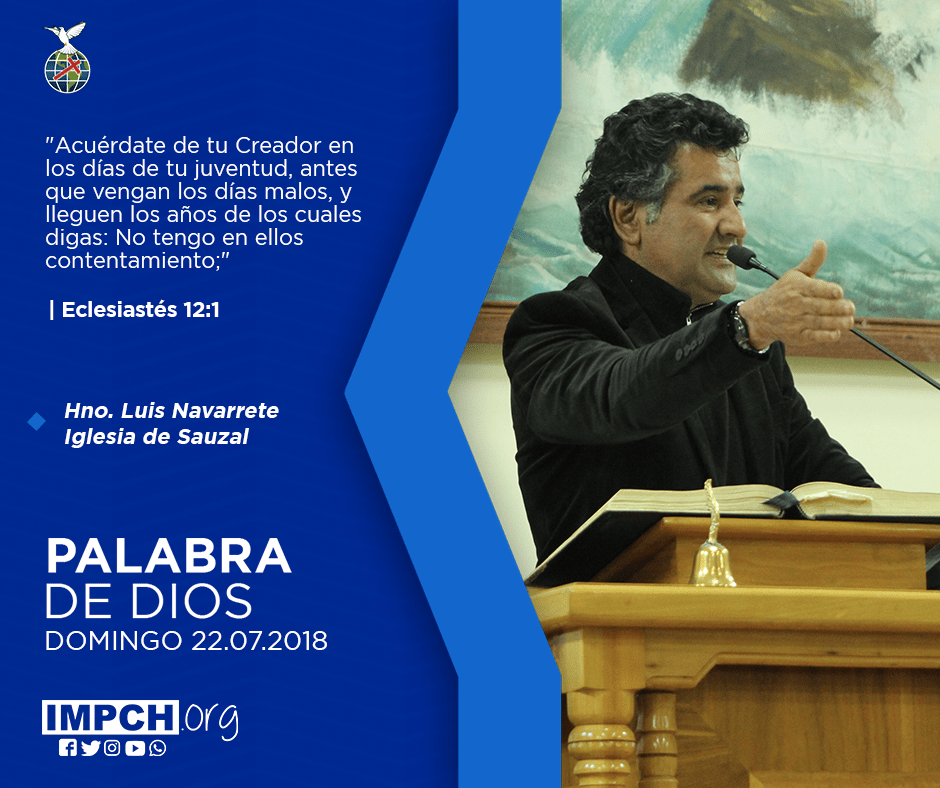 "Acuérdate de tu Creador en los días de tu juventud, antes que vengan los días malos, y lleguen los años de los cuales digas: No tengo en ellos contentamiento;"

| Eclesiastés 12:1

Hno. Luis Navarrete
Iglesia de Sauzal

PALABRA
DE DIOS
DOMINGO 22.07.2018

IMPCH.org